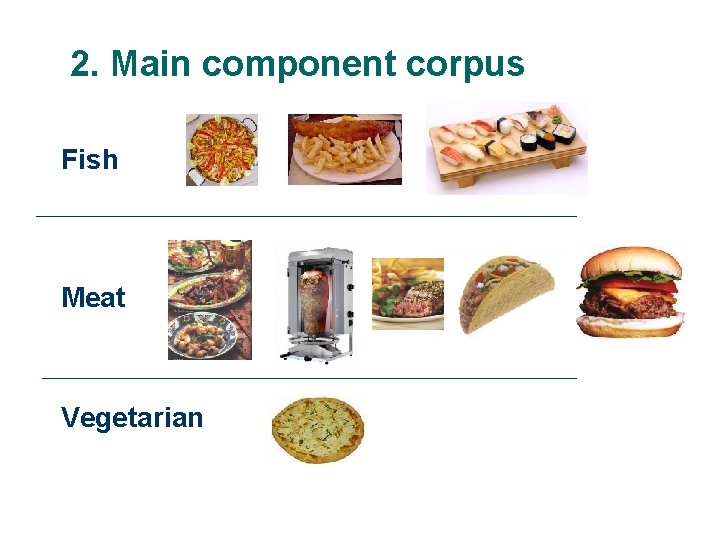 2. Main component corpus

Fish

Meat

Vegetarian